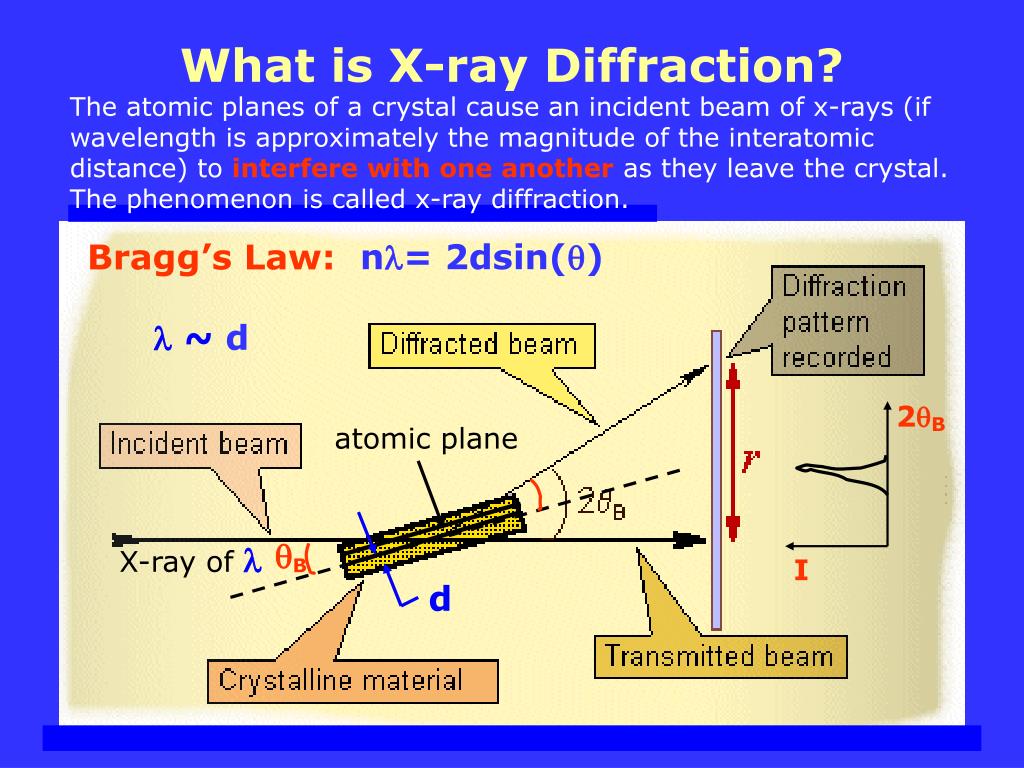 What is X-ray Diffraction?

The atomic planes of a crystal cause an incident beam of x-rays (if wavelength is approximately the magnitude of the interatomic distance) to interfere with one another as they leave the crystal. The phenomenon is called x-ray diffraction.

Bragg's Law: $n\lambda = 2d\sin(\theta)$

$\lambda \sim d$

Diffracted beam

Diffraction pattern recorded

Incident beam

atomic plane

$2\theta_B$

$2\theta_B$

r

X-ray of $\lambda$ $\theta_B$

d

I

Crystalline material

Transmitted beam